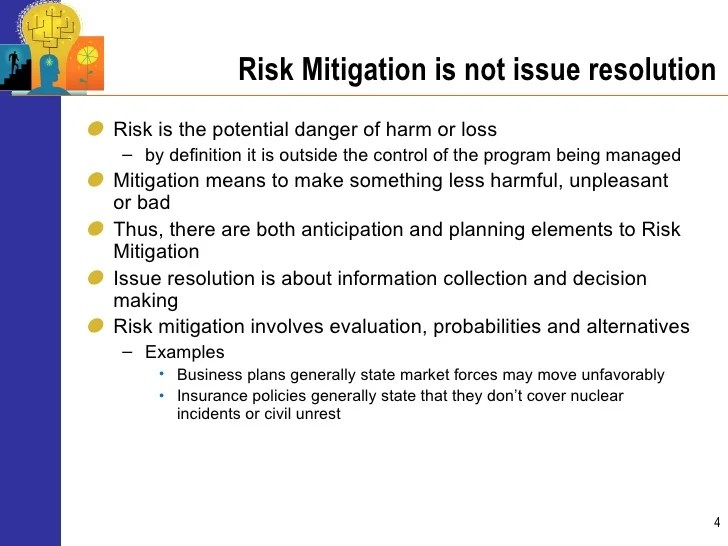 Risk Mitigation is not issue resolution

- Risk is the potential danger of harm or loss
  – by definition it is outside the control of the program being managed
- Mitigation means to make something less harmful, unpleasant or bad
- Thus, there are both anticipation and planning elements to Risk Mitigation
- Issue resolution is about information collection and decision making
- Risk mitigation involves evaluation, probabilities and alternatives
  – Examples
    • Business plans generally state market forces may move unfavorably
    • Insurance policies generally state that they don't cover nuclear incidents or civil unrest

4